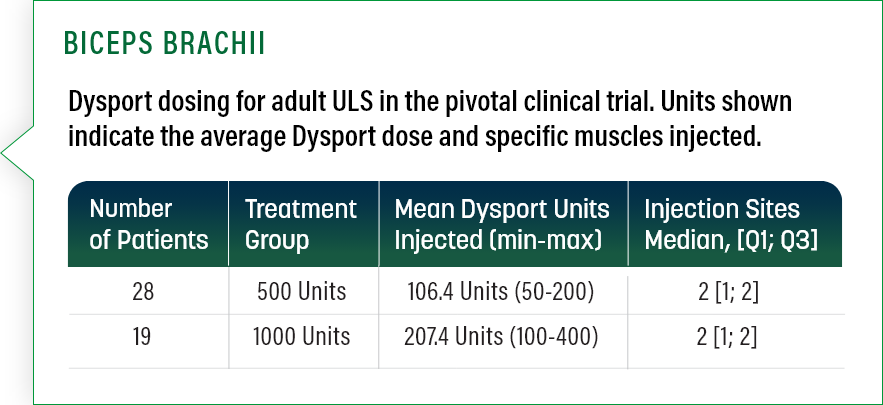 BICEPS BRACHII

Dysport dosing for adult ULS in the pivotal clinical trial. Units shown indicate the average Dysport dose and specific muscles injected.

| Number of Patients | Treatment Group | Mean Dysport Units Injected (min-max) | Injection Sites Median, [Q1; Q3] |
|---|---|---|---|
| 28 | 500 Units | 106.4 Units (50-200) | 2 [1; 2] |
| 19 | 1000 Units | 207.4 Units (100-400) | 2 [1; 2] |